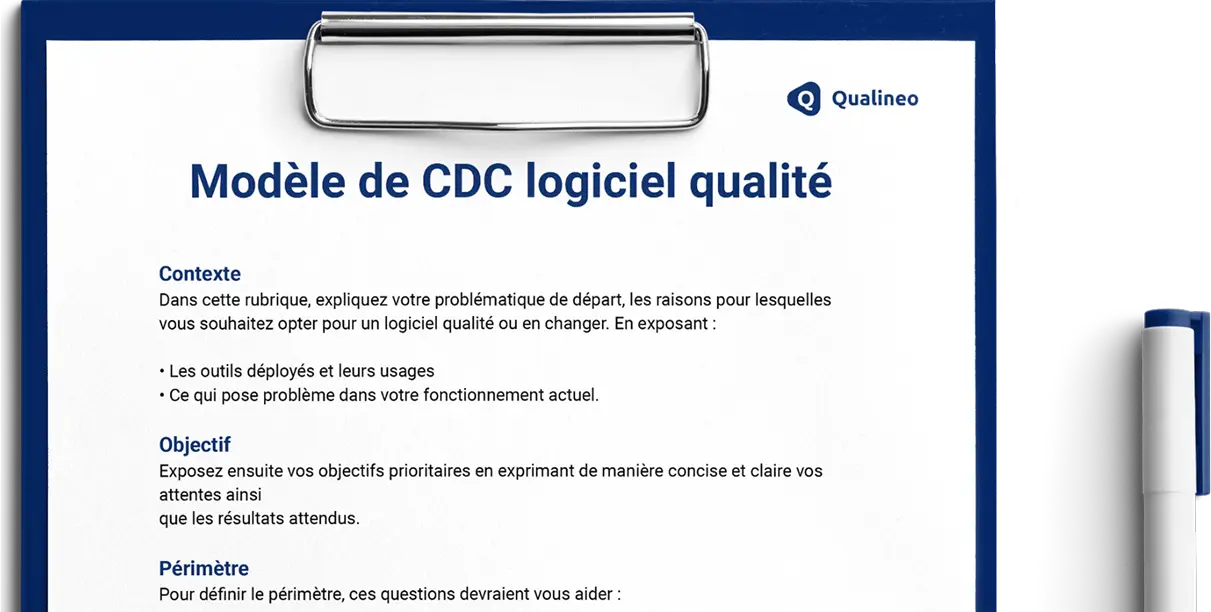 Qualineo

Modèle de CDC logiciel qualité

Contexte
Dans cette rubrique, expliquez votre problématique de départ, les raisons pour lesquelles vous souhaitez opter pour un logiciel qualité ou en changer. En exposant :

• Les outils déployés et leurs usages
• Ce qui pose problème dans votre fonctionnement actuel.

Objectif
Exposez ensuite vos objectifs prioritaires en exprimant de manière concise et claire vos attentes ainsi
que les résultats attendus.

Périmètre
Pour définir le périmètre, ces questions devraient vous aider :